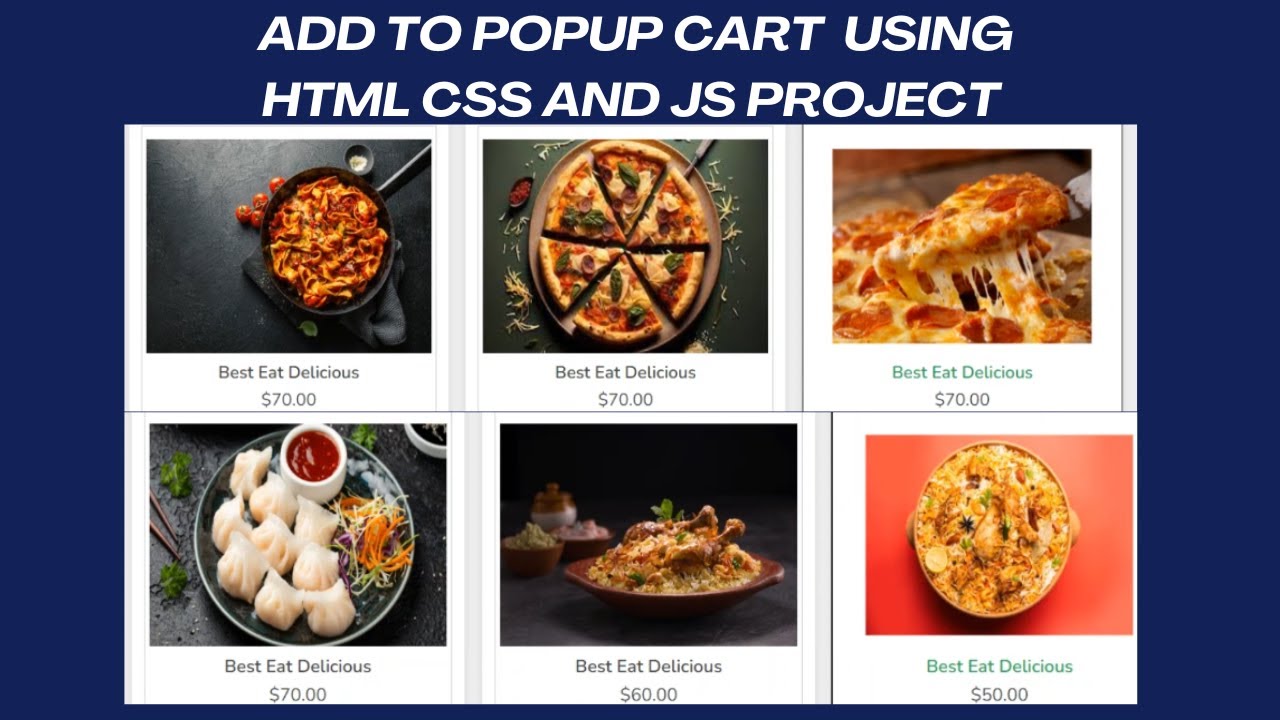 ADD TO POPUP CART USING HTML CSS AND JS PROJECT

Best Eat Delicious
$70.00

Best Eat Delicious
$70.00

Best Eat Delicious
$70.00

Best Eat Delicious
$70.00

Best Eat Delicious
$60.00

Best Eat Delicious
$50.00